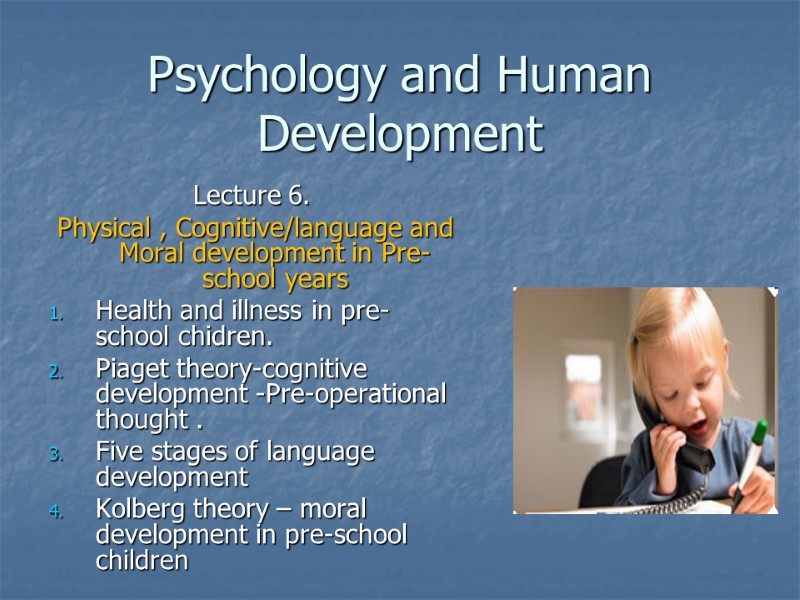 Psychology and Human Development

Lecture 6.

Physical , Cognitive/language and Moral development in Pre-school years

1. Health and illness in pre-school chidren.
2. Piaget theory-cognitive development -Pre-operational thought .
3. Five stages of language development
4. Kolberg theory – moral development in pre-school children